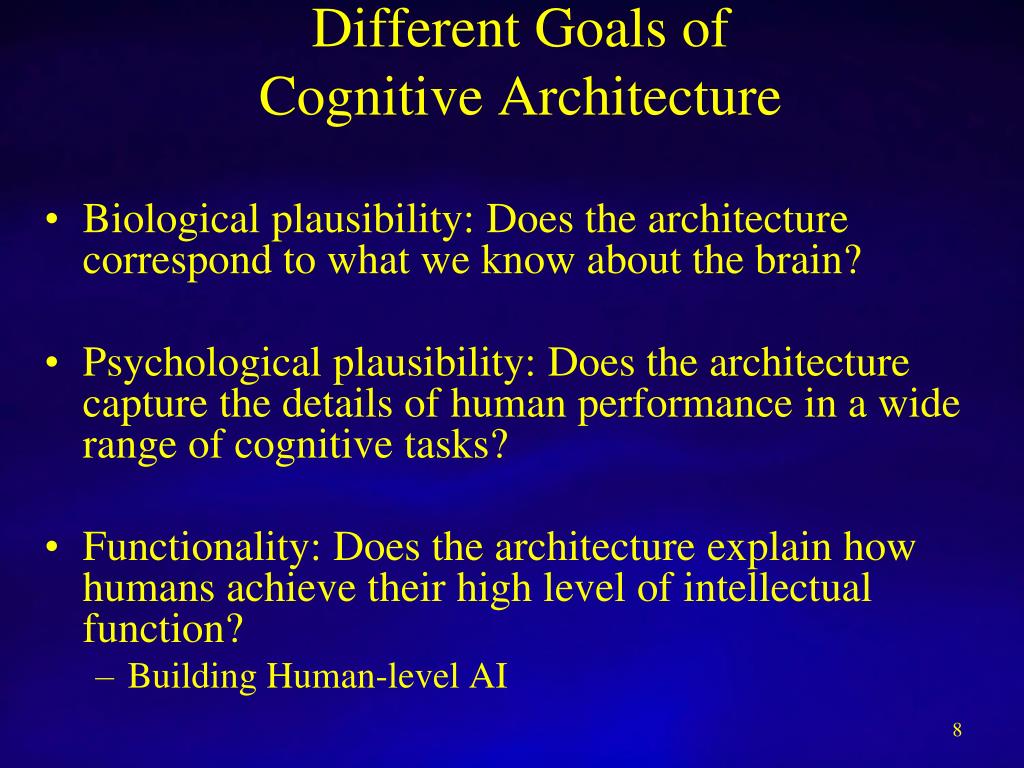 Different Goals of
Cognitive Architecture

• Biological plausibility: Does the architecture correspond to what we know about the brain?

• Psychological plausibility: Does the architecture capture the details of human performance in a wide range of cognitive tasks?

• Functionality: Does the architecture explain how humans achieve their high level of intellectual function?
– Building Human-level AI

8